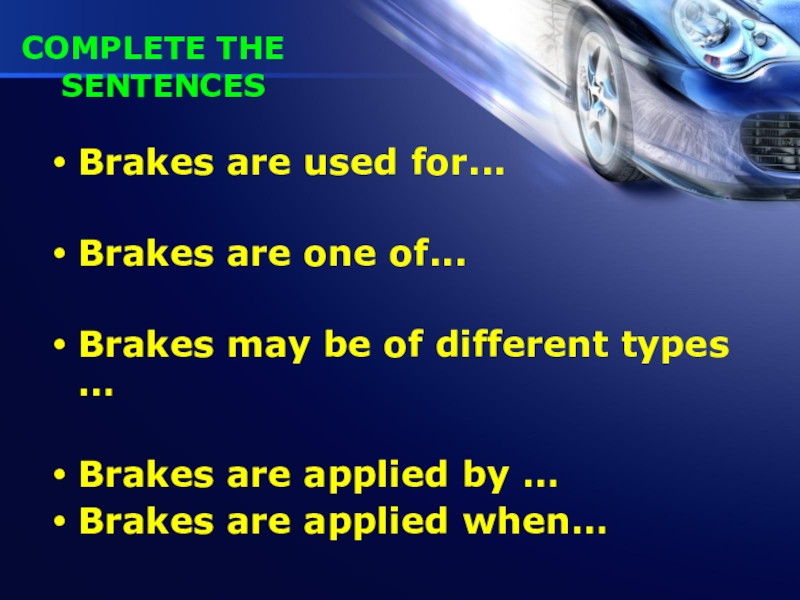 COMPLETE THE SENTENCES

• Brakes are used for…

• Brakes are one of…

• Brakes may be of different types …

• Brakes are applied by …
• Brakes are applied when…